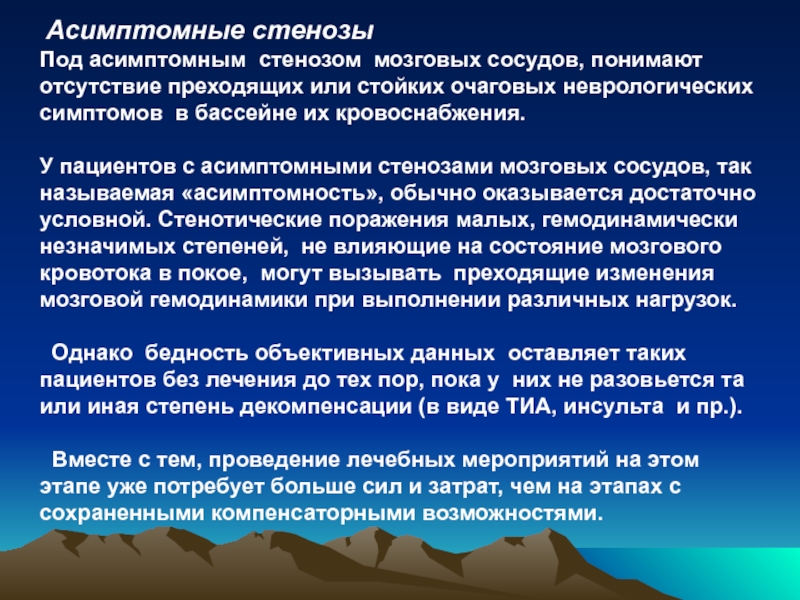 Асимптомные стенозы

Под асимптомным стенозом мозговых сосудов, понимают отсутствие преходящих или стойких очаговых неврологических симптомов в бассейне их кровоснабжения.

У пациентов с асимптомными стенозами мозговых сосудов, так называемая «асимптомность», обычно оказывается достаточно условной. Стенотические поражения малых, гемодинамически незначимых степеней, не влияющие на состояние мозгового кровотока в покое, могут вызывать преходящие изменения мозговой гемодинамики при выполнении различных нагрузок.

Однако бедность объективных данных оставляет таких пациентов без лечения до тех пор, пока у них не разовьется та или иная степень декомпенсации (в виде ТИА, инсульта и пр.).

Вместе с тем, проведение лечебных мероприятий на этом этапе уже потребует больше сил и затрат, чем на этапах с сохраненными компенсаторными возможностями.